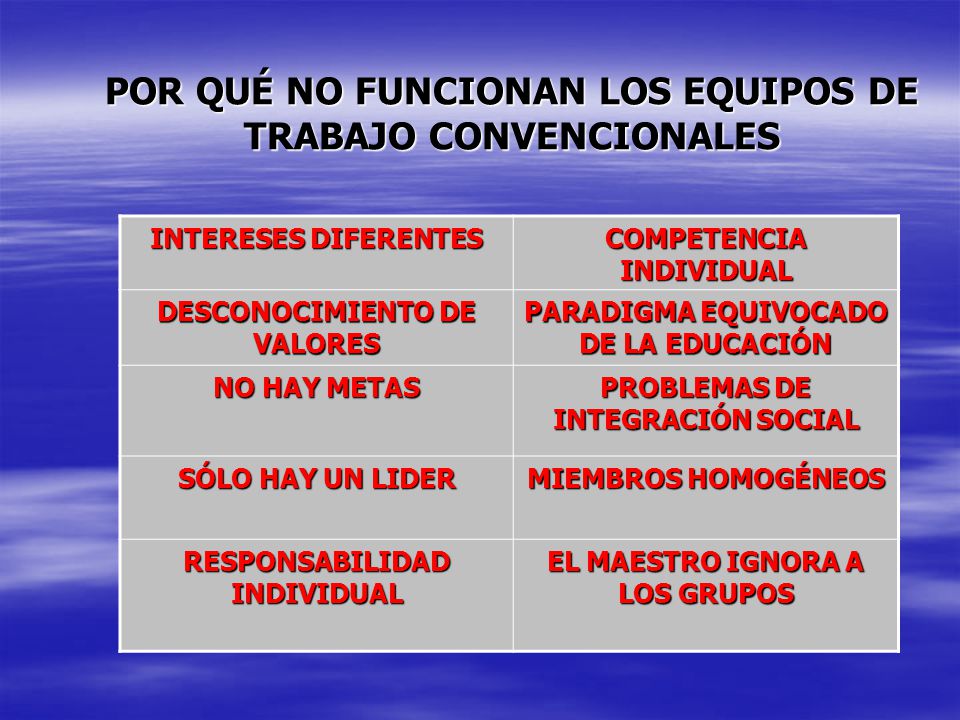 POR QUÉ NO FUNCIONAN LOS EQUIPOS DE TRABAJO CONVENCIONALES

| INTERESES DIFERENTES | COMPETENCIA INDIVIDUAL |
|---|---|
| DESCONOCIMIENTO DE VALORES | PARADIGMA EQUIVOCADO DE LA EDUCACIÓN |
| NO HAY METAS | PROBLEMAS DE INTEGRACIÓN SOCIAL |
| SÓLO HAY UN LIDER | MIEMBROS HOMOGÉNEOS |
| RESPONSABILIDAD INDIVIDUAL | EL MAESTRO IGNORA A LOS GRUPOS |